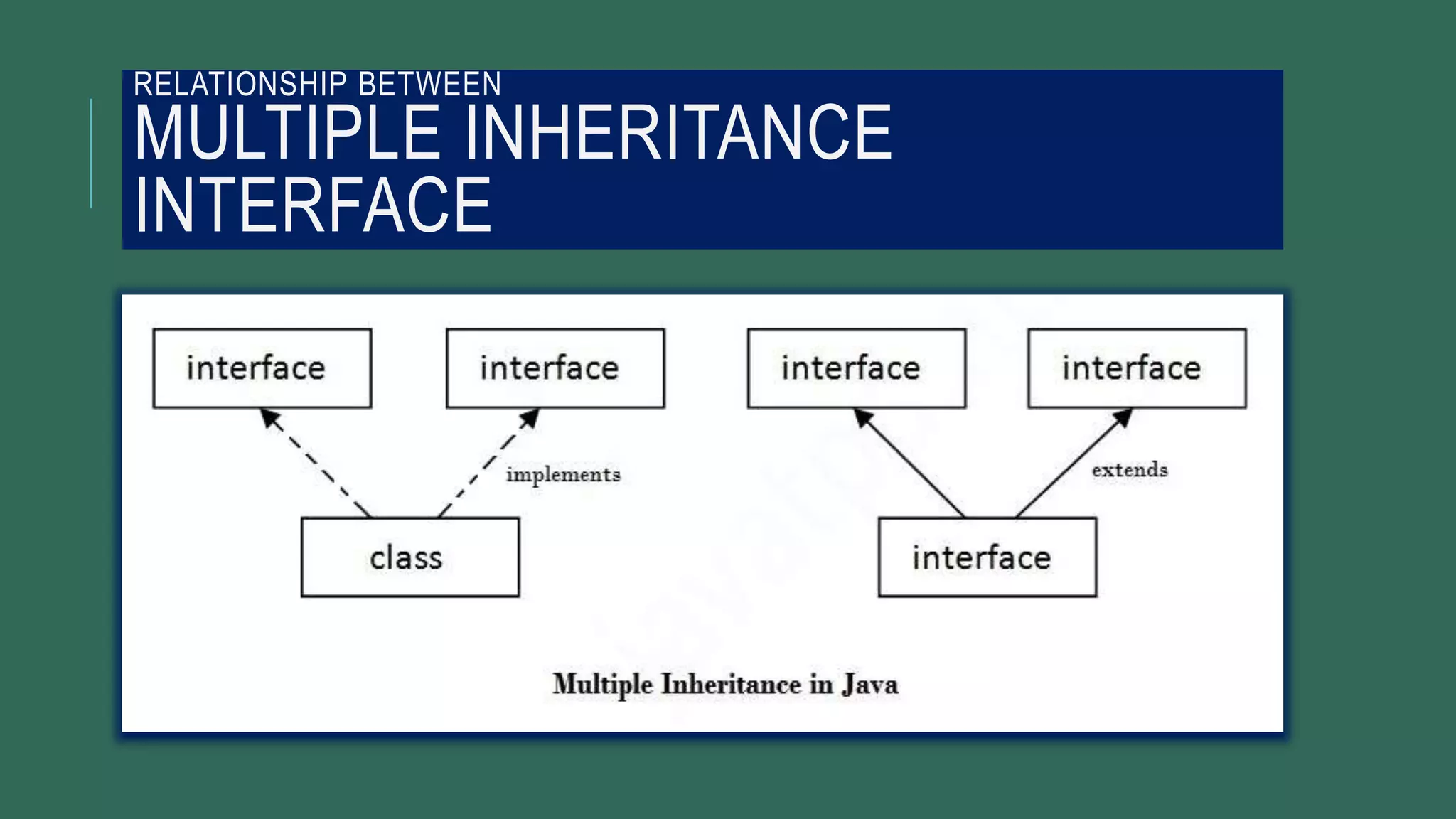 RELATIONSHIP BETWEEN
MULTIPLE INHERITANCE
INTERFACE

interface

interface

implements

class

interface

interface

extends

interface

Multiple Inheritance in Java